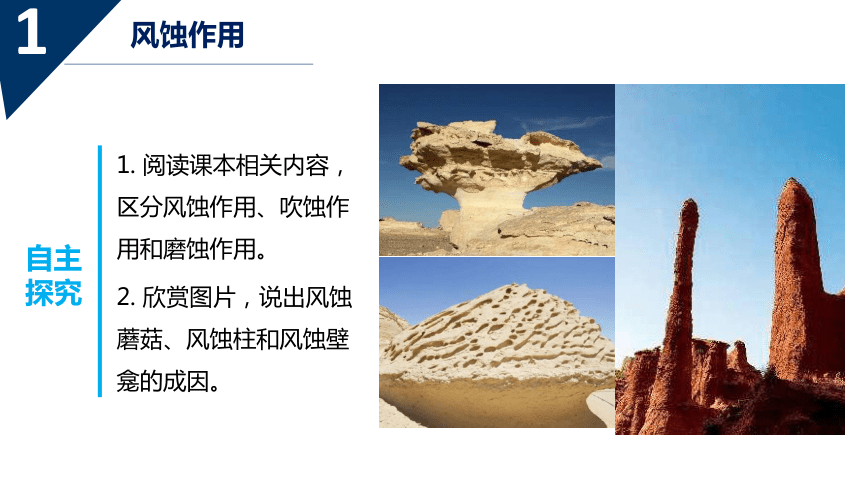 1

风蚀作用

自主探究

1. 阅读课本相关内容，区分风蚀作用、吹蚀作用和磨蚀作用。

2. 欣赏图片，说出风蚀蘑菇、风蚀柱和风蚀壁龛的成因。